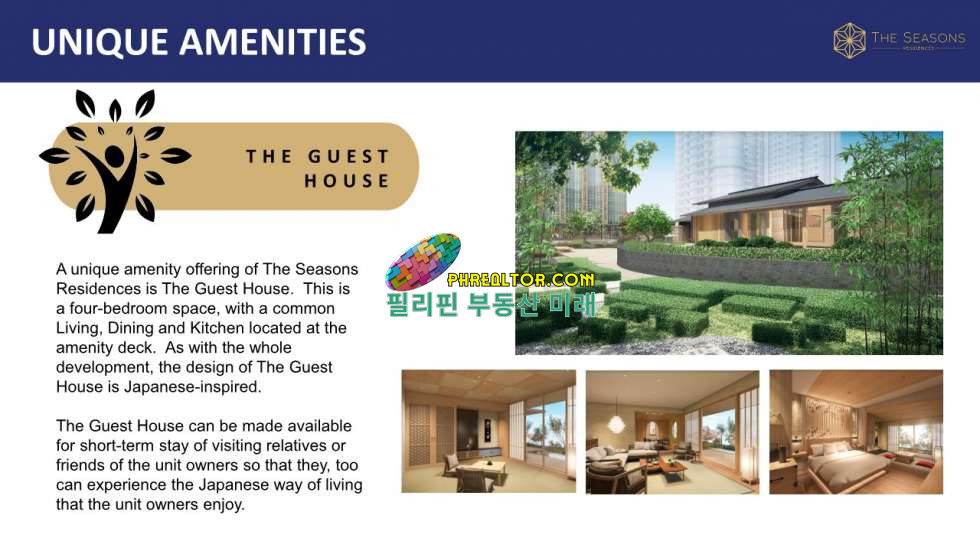 UNIQUE AMENITIES

THE SEASONS RESIDENCES

THE GUEST HOUSE

A unique amenity offering of The Seasons Residences is The Guest House. This is a four-bedroom space, with a common Living, Dining and Kitchen located at the amenity deck. As with the whole development, the design of The Guest House is Japanese-inspired.

The Guest House can be made available for short-term stay of visiting relatives or friends of the unit owners so that they, too can experience the Japanese way of living that the unit owners enjoy.

PHREALTOR.COM
필리핀 부동산 미래